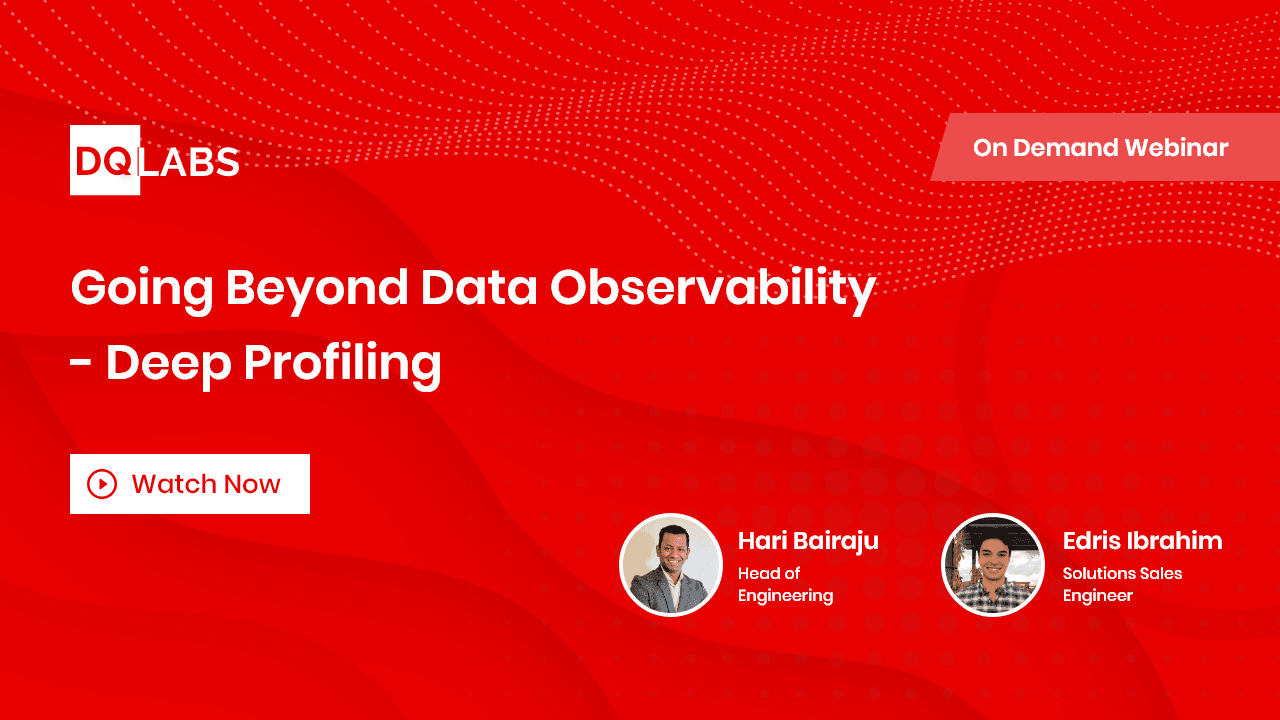 DQLABS

On Demand Webinar

Going Beyond Data Observability - Deep Profiling

Watch Now

Hari Bairaju
Head of Engineering

Edris Ibrahim
Solutions Sales Engineer